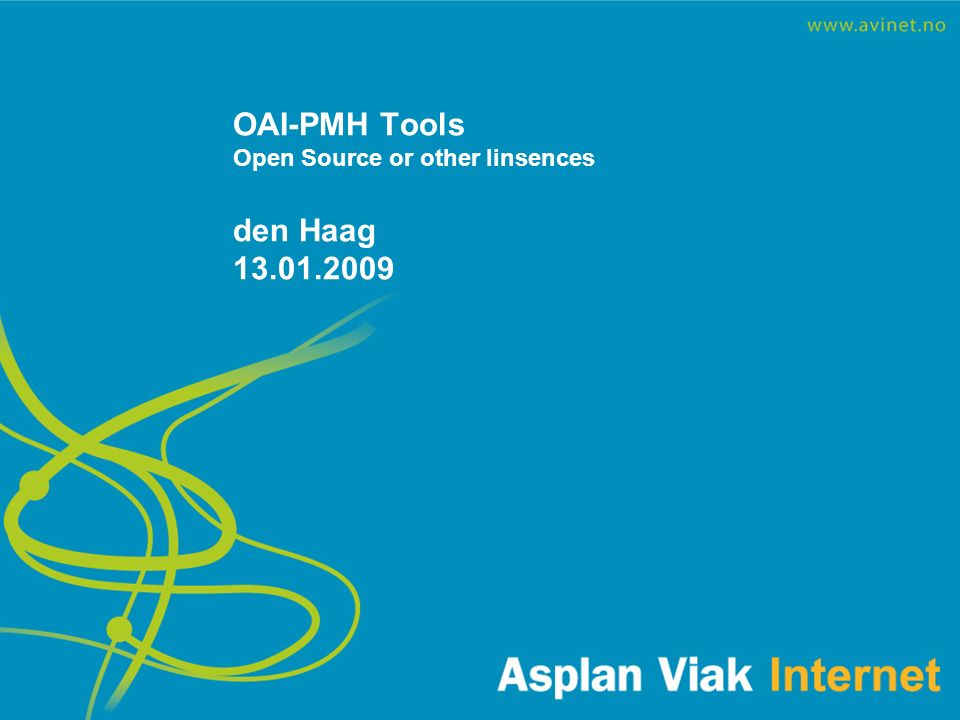 www.avinet.no

OAI-PMH Tools
Open Source or other linsences

den Haag
13.01.2009

Asplan Viak Internet